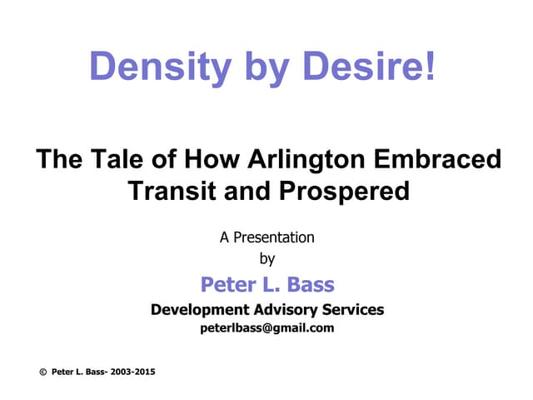 Density by Desire!

The Tale of How Arlington Embraced Transit and Prospered

A Presentation
by

Peter L. Bass

Development Advisory Services
peterlbass@gmail.com

© Peter L. Bass- 2003-2015